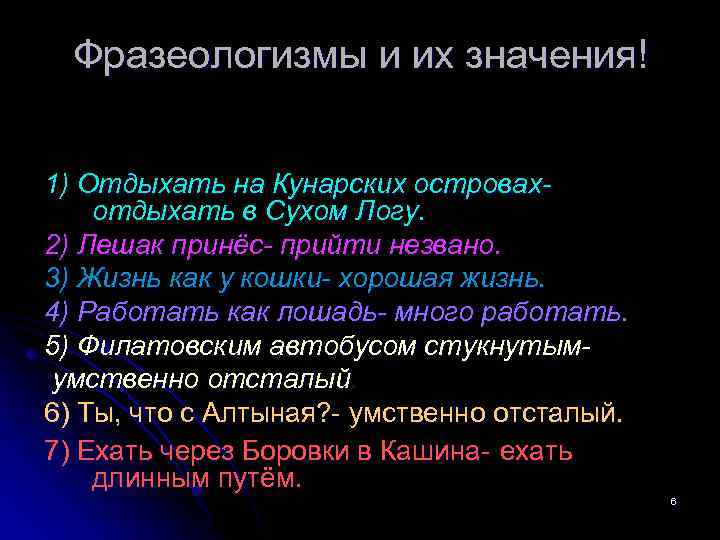 Фразеологизмы и их значения!

1) Отдыхать на Кунарских островах- отдыхать в Сухом Логу.

2) Лешак принёс- прийти незвано.

3) Жизнь как у кошки- хорошая жизнь.

4) Работать как лошадь- много работать.

5) Филатовским автобусом стукнутым- умственно отсталый

6) Ты, что с Алтыная?- умственно отсталый.

7) Ехать через Боровки в Кашина- ехать длинным путём.

6